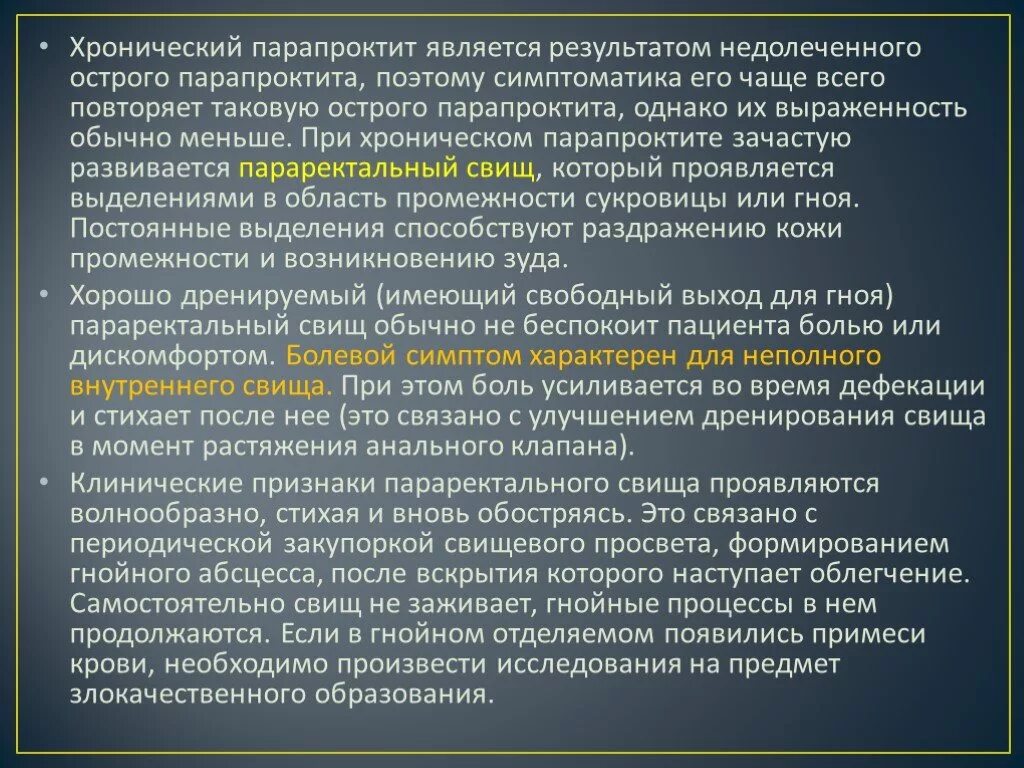 • Хронический парапроктит является результатом недолеченного острого парапроктита, поэтому симптоматика его чаще всего повторяет таковую острого парапроктита, однако их выраженность обычно меньше. При хроническом парапроктите зачастую развивается параректальный свищ, который проявляется выделениями в область промежности сукровицы или гноя. Постоянные выделения способствуют раздражению кожи промежности и возникновению зуда.

• Хорошо дренируемый (имеющий свободный выход для гноя) параректальный свищ обычно не беспокоит пациента болью или дискомфортом. Болевой симптом характерен для неполного внутреннего свища. При этом боль усиливается во время дефекации и стихает после нее (это связано с улучшением дренирования свища в момент растяжения анального клапана).

• Клинические признаки параректального свища проявляются волнообразно, стихая и вновь обостряясь. Это связано с периодической закупоркой свищевого просвета, формированием гнойного абсцесса, после вскрытия которого наступает облегчение. Самостоятельно свищ не заживает, гнойные процессы в нем продолжаются. Если в гнойном отделяемом появились примеси крови, необходимо произвести исследования на предмет злокачественного образования.